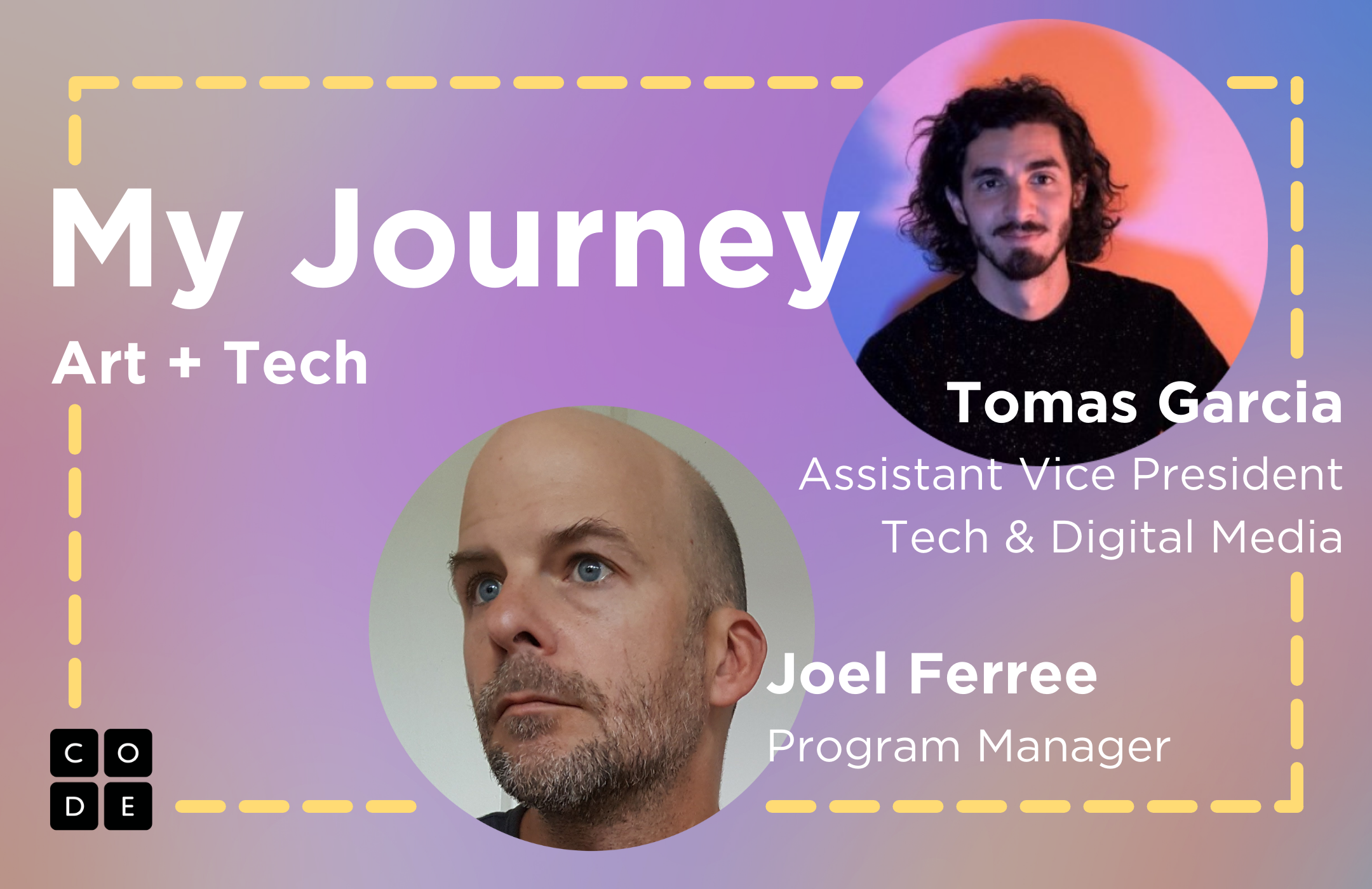 My Journey
Art + Tech

Tomas Garcia
Assistant Vice President
Tech & Digital Media

Joel Ferree
Program Manager

C O
D E